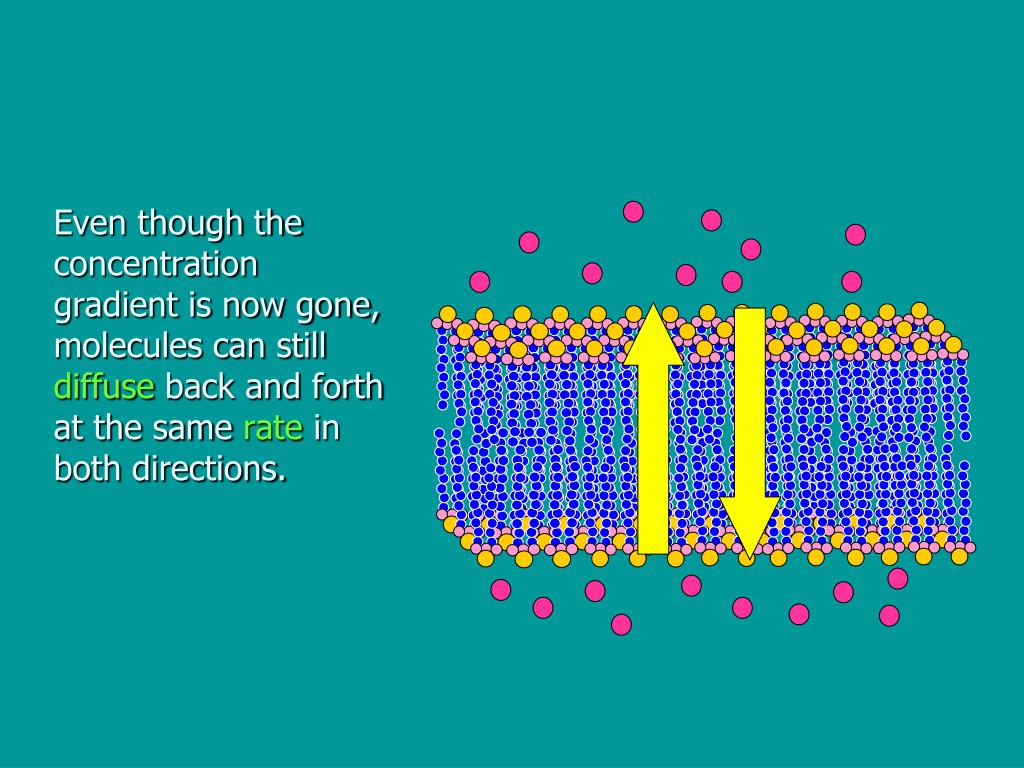 Even though the concentration gradient is now gone, molecules can still diffuse back and forth at the same rate in both directions.